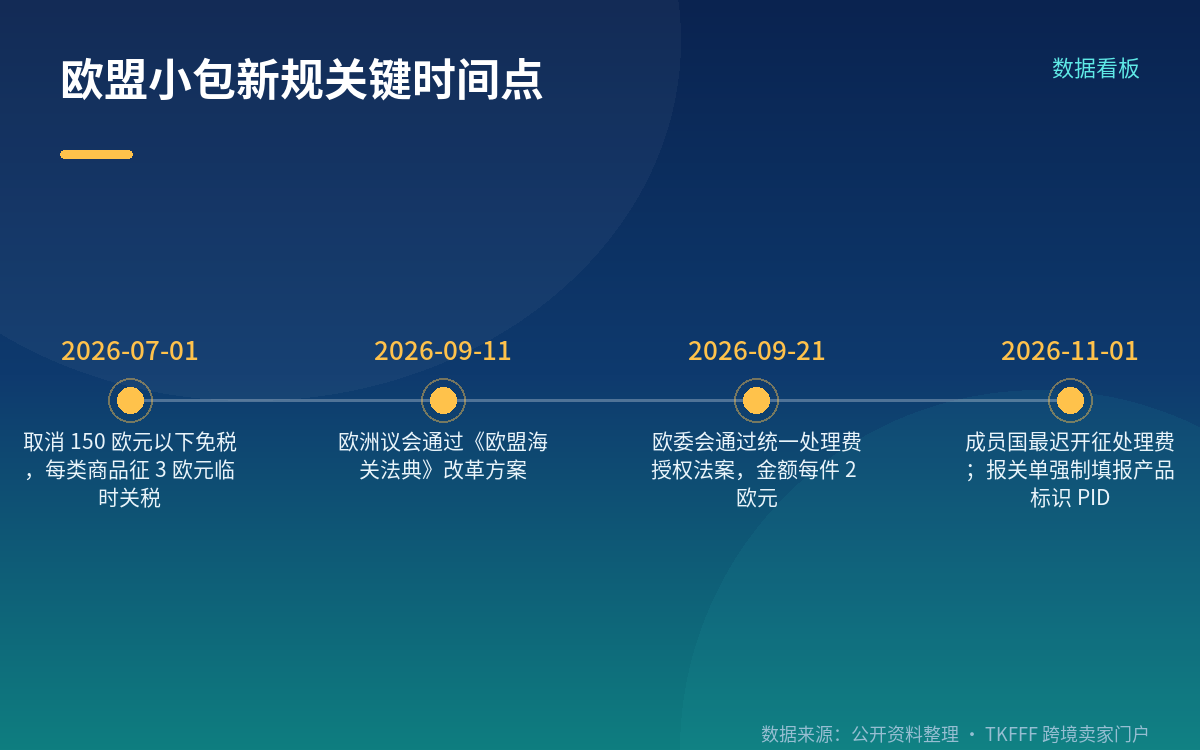 欧盟小包新规关键时间点

数据看板

2026-07-01

取消 150 欧元以下免税，每类商品征 3 欧元临时关税

2026-09-11

欧洲议会通过《欧盟海关法典》改革方案

2026-09-21

欧委会通过统一处理费授权法案，金额每件 2 欧元

2026-11-01

成员国最迟开征处理费；报关单强制填报产品标识 PID

数据来源：公开资料整理 · TKFFF 跨境卖家门户